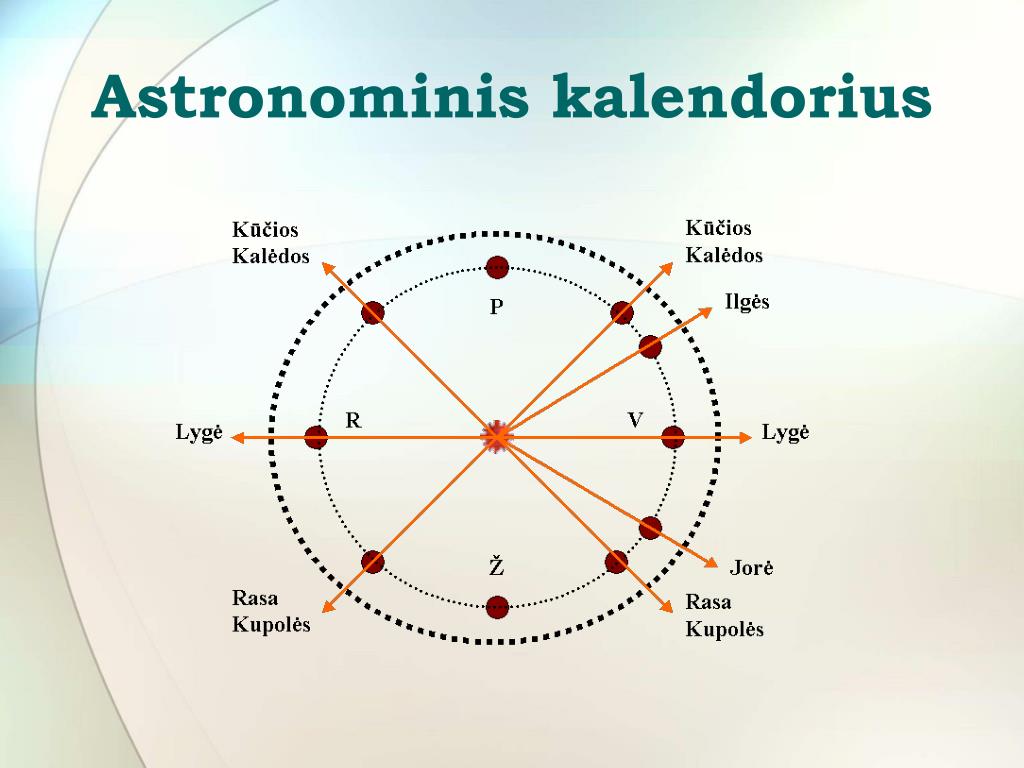 Astronominis kalendorius

Kūčios
Kalėdos

Kūčios
Kalėdos

Ilgės

P

R

V

Lygė

Lygė

Ž

Jorė

Rasa
Kupolės

Rasa
Kupolės